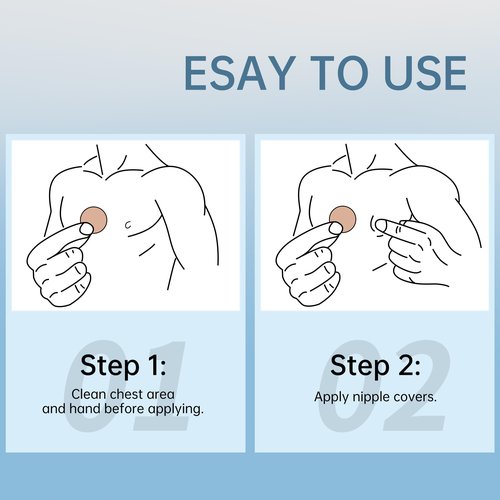 ESAY TO USE

01

Step 1:

Clean chest area and hand before applying.

02

Step 2:

Apply nipple covers.